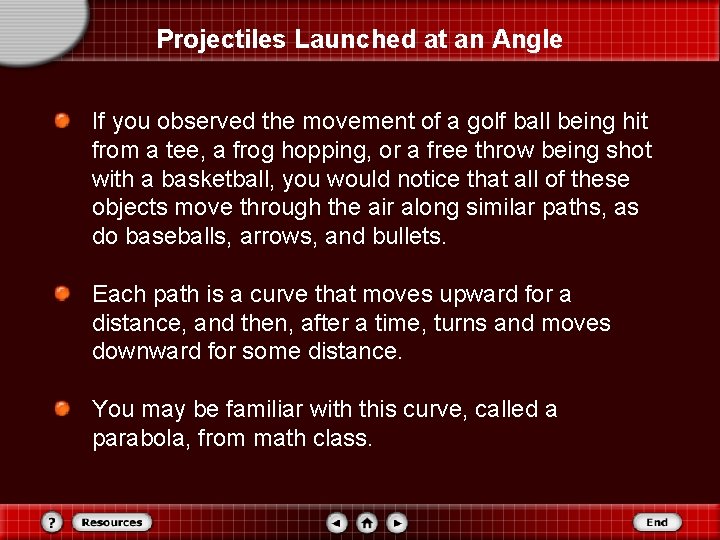 Projectiles Launched at an Angle

If you observed the movement of a golf ball being hit from a tee, a frog hopping, or a free throw being shot with a basketball, you would notice that all of these objects move through the air along similar paths, as do baseballs, arrows, and bullets.

Each path is a curve that moves upward for a distance, and then, after a time, turns and moves downward for some distance.

You may be familiar with this curve, called a parabola, from math class.

?

Resources

End